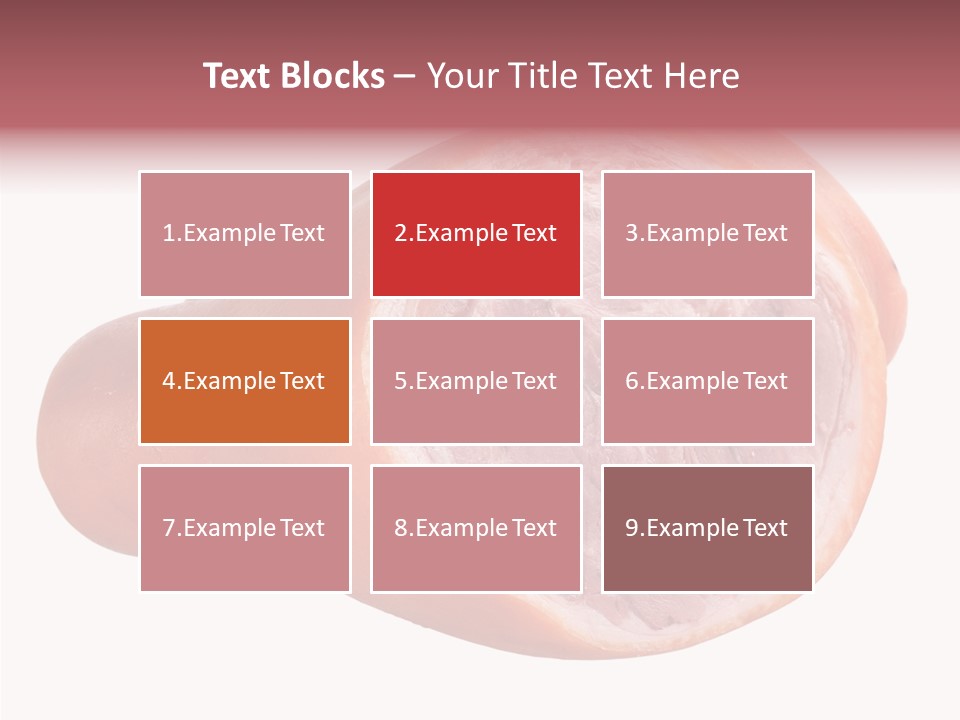 Text Blocks – Your Title Text Here

1.Example Text

2.Example Text

3.Example Text

4.Example Text

5.Example Text

6.Example Text

7.Example Text

8.Example Text

9.Example Text